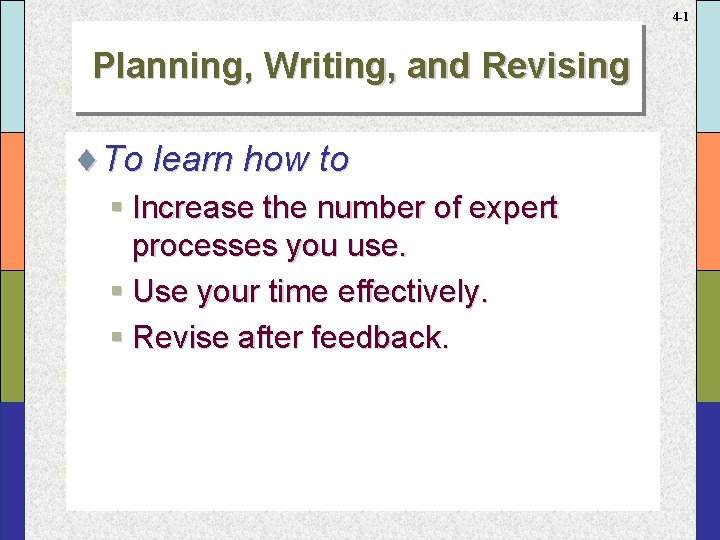 4-1

Planning, Writing, and Revising

To learn how to

Increase the number of expert processes you use.

Use your time effectively.

Revise after feedback.